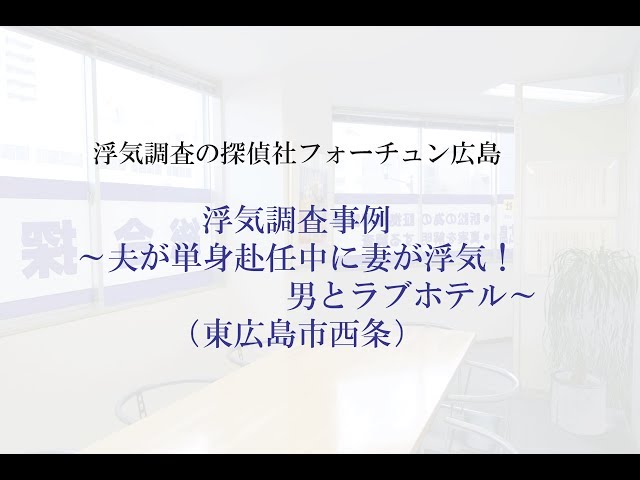 浮気調査の探偵社フォーチュン広島

浮気調査事例
～夫が単身赴任中に妻が浮気！
男とラブホテル～
（東広島市西条）